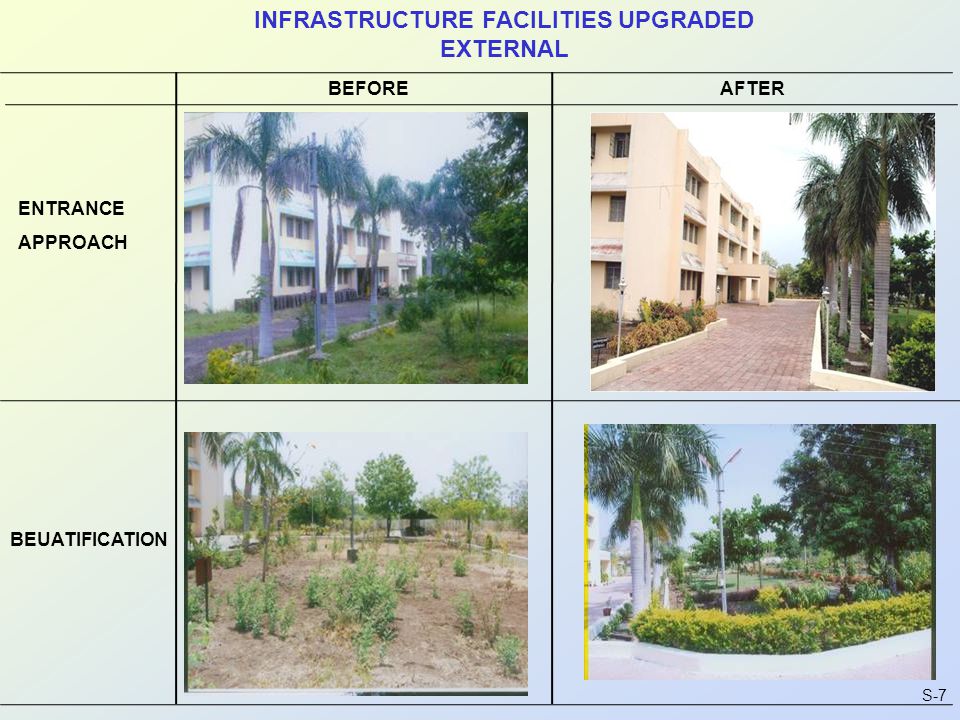 INFRASTRUCTURE FACILITIES UPGRADED
EXTERNAL

| | BEFORE | AFTER |
|---|---|---|
| ENTRANCE APPROACH | | |
| BEUATIFICATION | | |

S-7